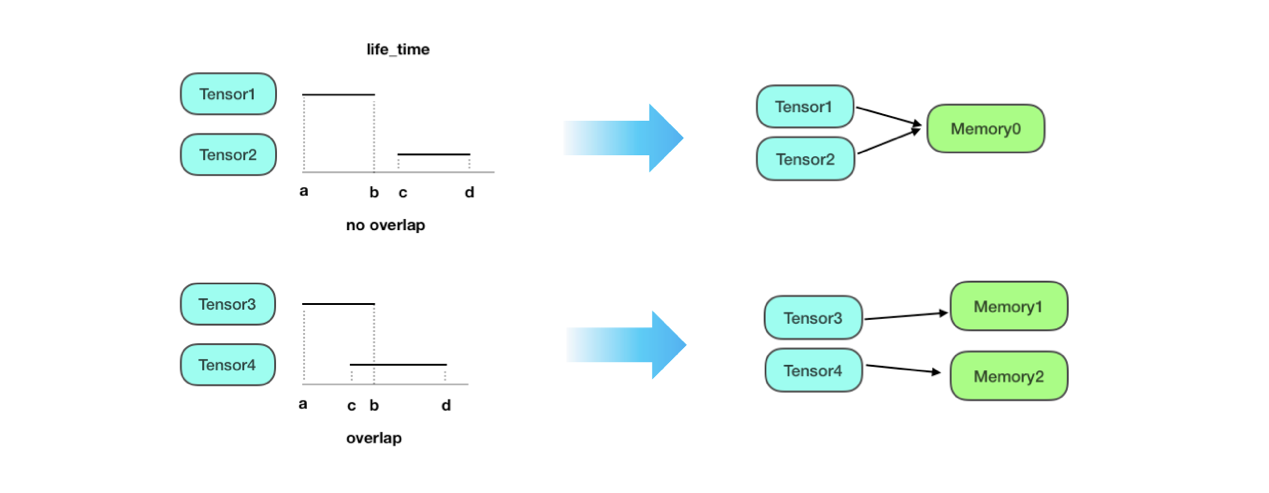 life_time

Tensor1

Tensor2

a b c d

no overlap

Tensor1

Tensor2

Memory0

Tensor3

Tensor4

a c b d

overlap

Tensor3

Tensor4

Memory1

Memory2